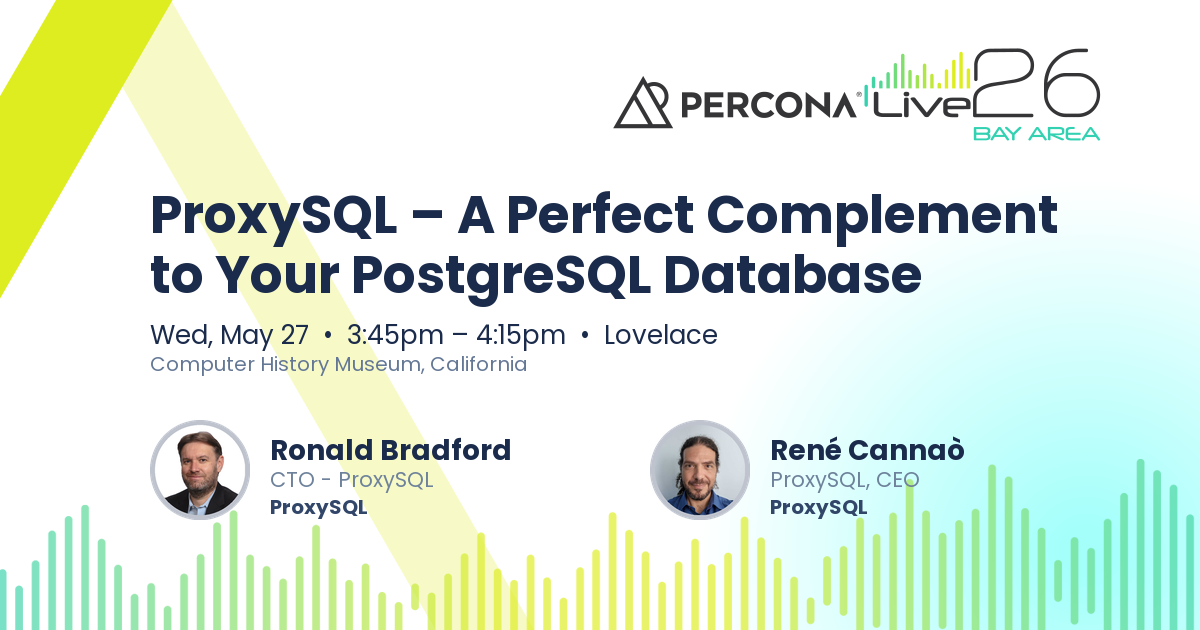 PERCONA® Live 26
BAY AREA

ProxySQL – A Perfect Complement to Your PostgreSQL Database

Wed, May 27 • 3:45pm – 4:15pm • Lovelace
Computer History Museum, California

Ronald Bradford
CTO - ProxySQL
ProxySQL

René Cannaò
ProxySQL, CEO
ProxySQL